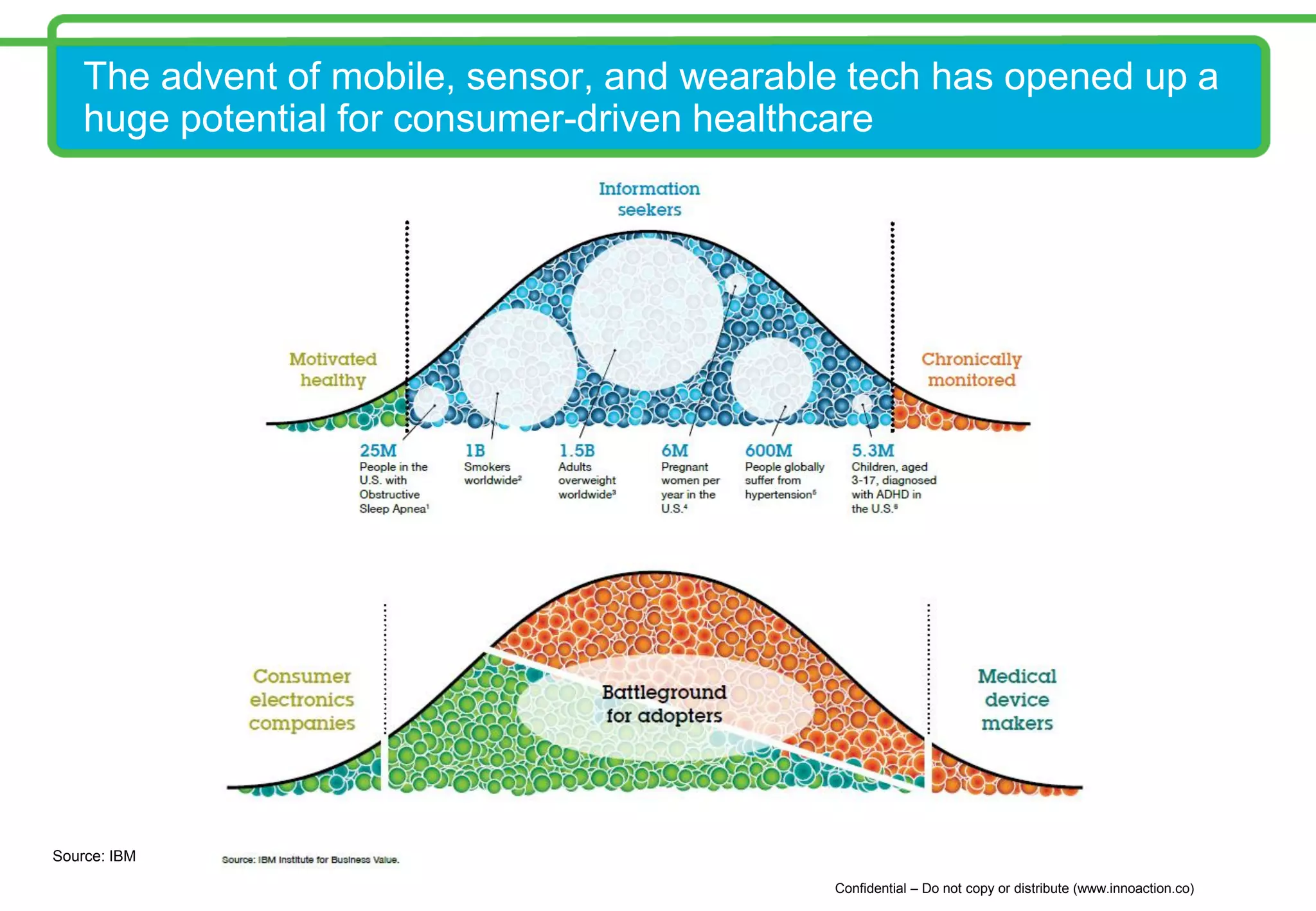 The advent of mobile, sensor, and wearable tech has opened up a huge potential for consumer-driven healthcare

Information seekers

Motivated healthy

Chronically monitored

25M
People in the U.S. with Obstructive Sleep Apnea$^1$

1B
Smokers worldwide$^2$

1.5B
Adults overweight worldwide$^3$

6M
Pregnant women per year in the U.S.$^4$

600M
People globally suffer from hypertension$^5$

5.3M
Children, aged 3-17, diagnosed with ADHD in the U.S.$^6$

Consumer electronics companies

Battleground for adopters

Medical device makers

Source: IBM

Source: IBM Institute for Business Value.

Confidential – Do not copy or distribute (www.innoaction.co)